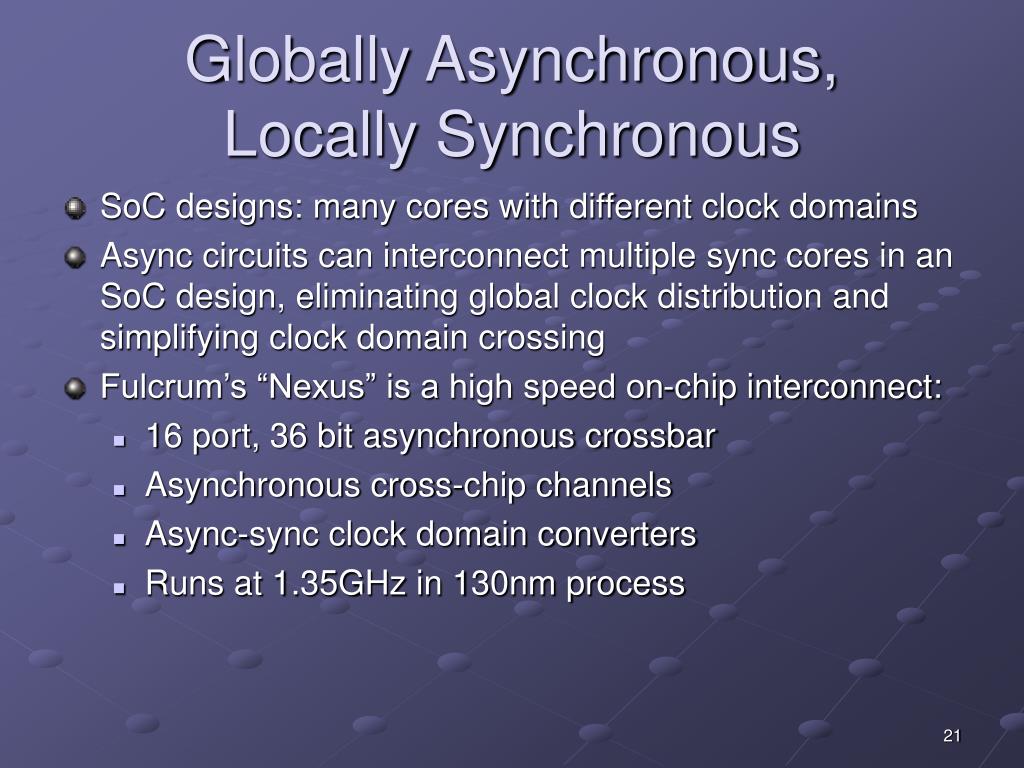 Globally Asynchronous, Locally Synchronous

SoC designs: many cores with different clock domains

Async circuits can interconnect multiple sync cores in an SoC design, eliminating global clock distribution and simplifying clock domain crossing

Fulcrum's "Nexus" is a high speed on-chip interconnect:

16 port, 36 bit asynchronous crossbar

Asynchronous cross-chip channels

Async-sync clock domain converters

Runs at 1.35GHz in 130nm process

21